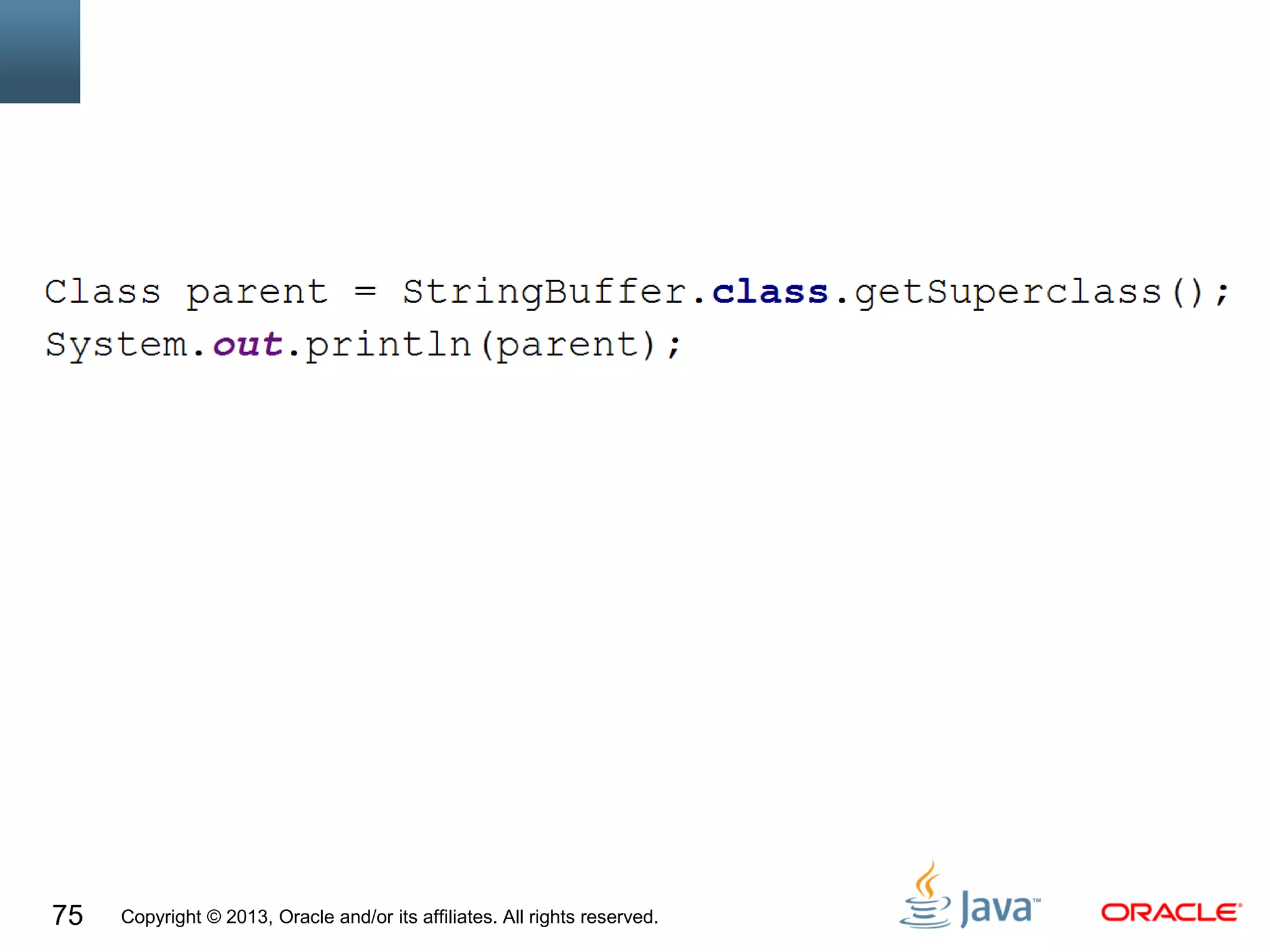 Class parent = StringBuffer.class.getSuperclass();
System.out.println(parent);

75 Copyright © 2013, Oracle and/or its affiliates. All rights reserved.

Java™ ORACLE®